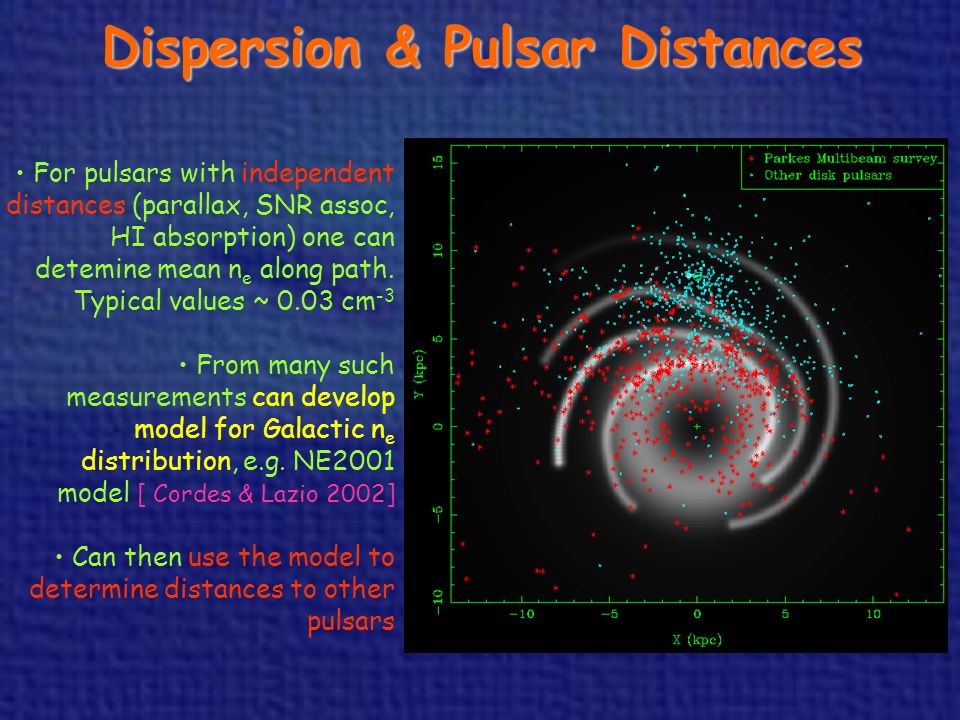 Dispersion & Pulsar Distances

• For pulsars with independent distances (parallax, SNR assoc, HI absorption) one can detemine mean $n_e$ along path. Typical values ~ 0.03 $cm^{-3}$

• From many such measurements can develop model for Galactic $n_e$ distribution, e.g. NE2001 model [ Cordes & Lazio 2002]

• Can then use the model to determine distances to other pulsars

Parkes Multibeam survey
Other disk pulsars

Y (kpc)
15
10
5
0
−5
−10

−10
−5
0
5
10
X (kpc)